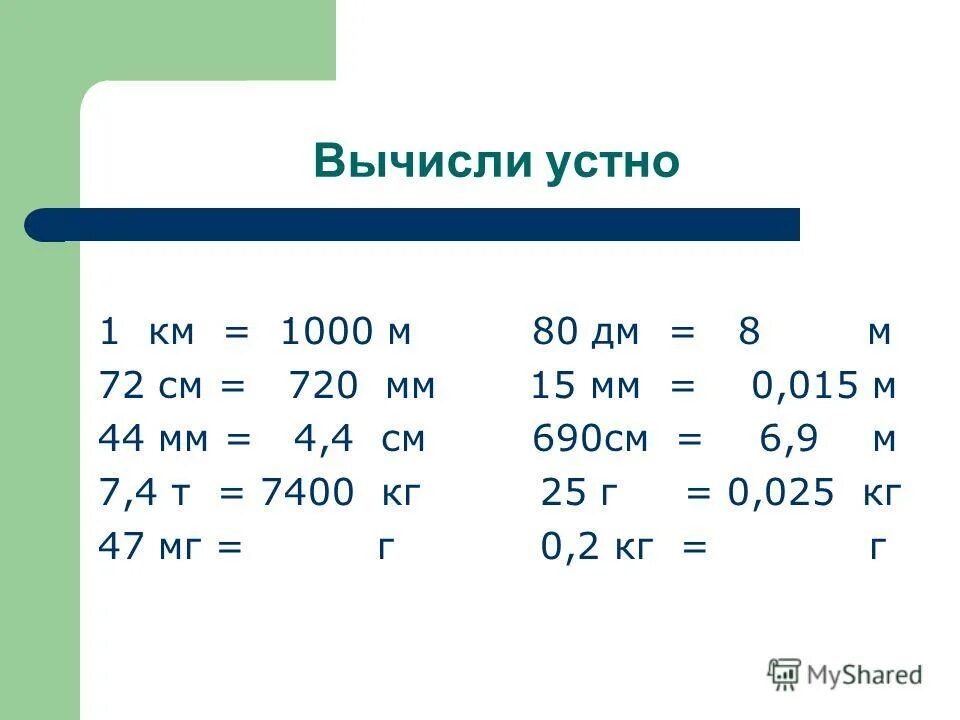 Вычисли устно

1 км = 1000 м
72 см = 720 мм
44 мм = 4,4 см
7,4 т = 7400 кг
47 мг = г

80 дм = 8 м
15 мм = 0,015 м
690см = 6,9 м
25 г = 0,025 кг
0,2 кг = г

MyShared